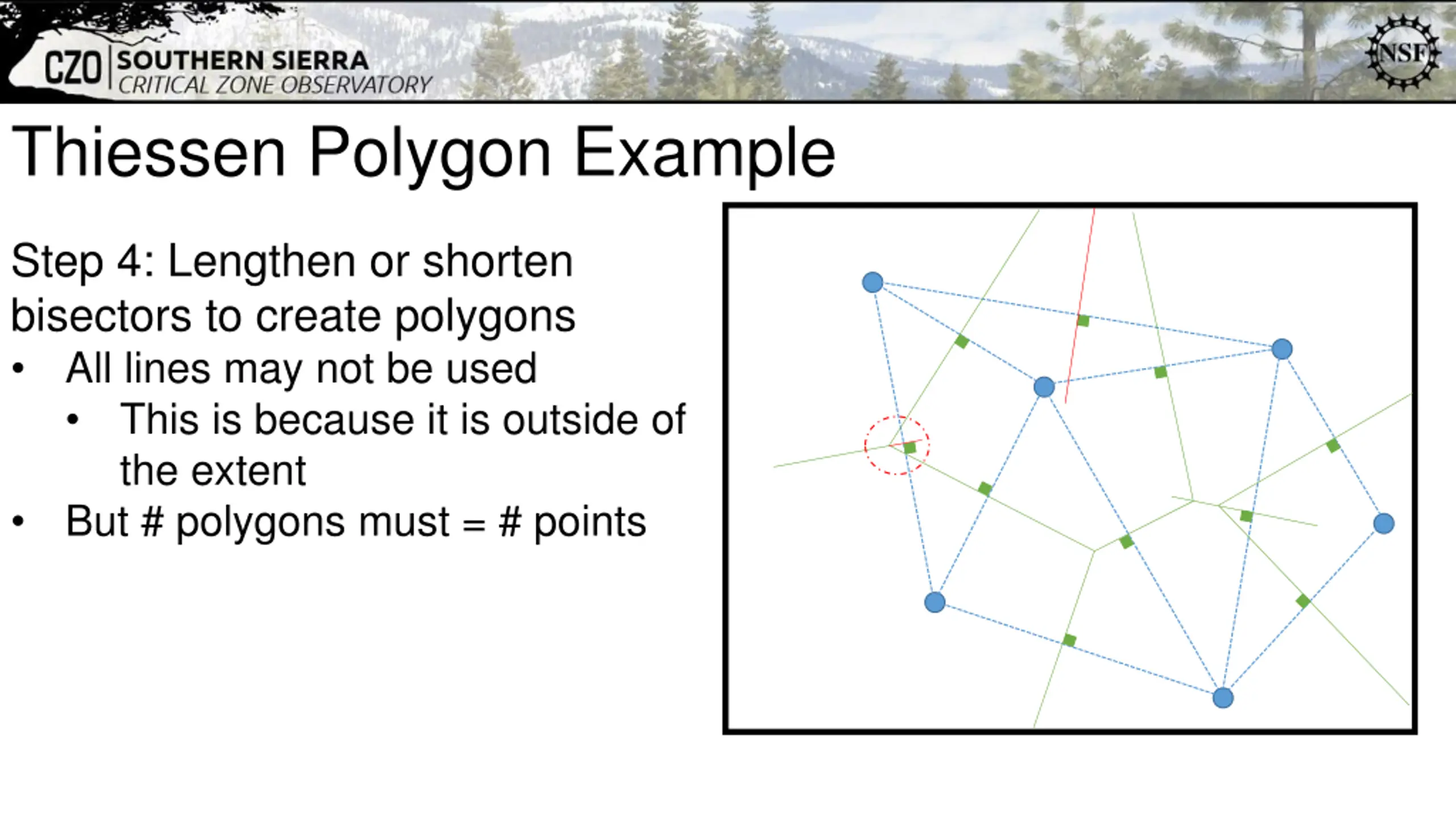 CZO SOUTHERN SIERRA
CRITICAL ZONE OBSERVATORY

NSF

Thiessen Polygon Example

Step 4: Lengthen or shorten bisectors to create polygons
• All lines may not be used
• This is because it is outside of the extent
• But # polygons must = # points